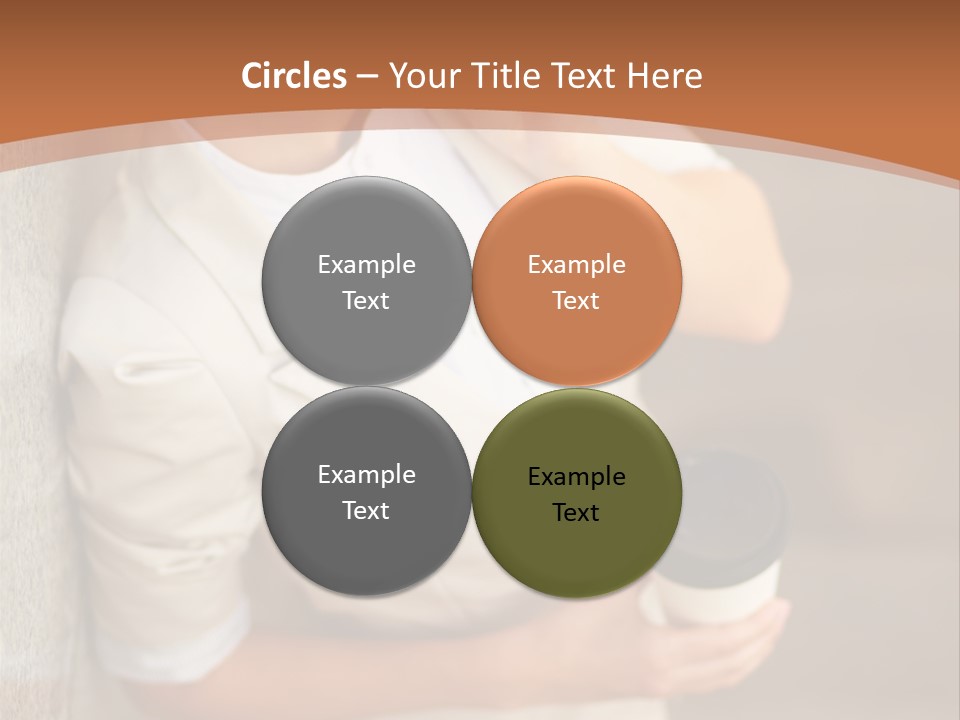 Circles – Your Title Text Here

Example Text

Example Text

Example Text

Example Text